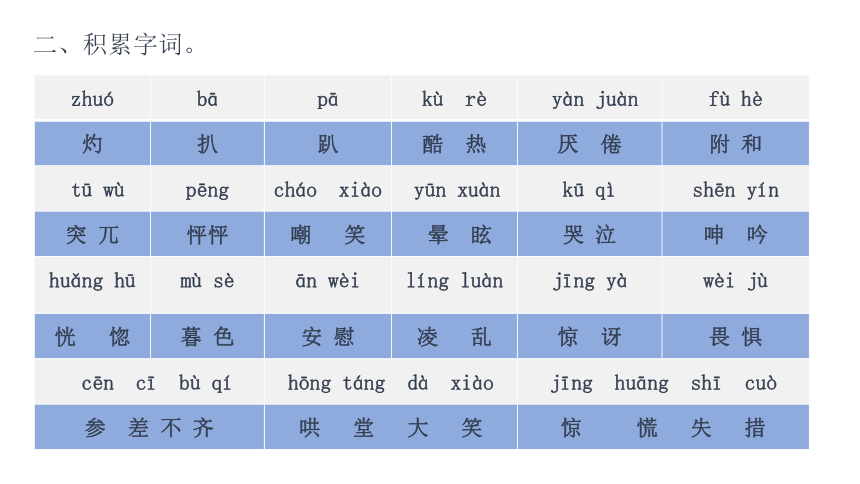 二、积累字词。

| zhuó | bā | pā | kù rè | yàn juàn | fù hè |
|---|---|---|---|---|---|
| 灼 | 扒 | 趴 | 酷 热 | 厌 倦 | 附 和 |
| tū wù | pēng | cháo xiào | yūn xuàn | kū qì | shēn yín |
| 突 兀 | 怦怦 | 嘲 笑 | 晕 眩 | 哭 泣 | 呻 吟 |
| huǎng hū | mù sè | ān wèi | líng luàn | jīng yà | wèi jù |
| 恍 惚 | 暮 色 | 安 慰 | 凌 乱 | 惊 讶 | 畏 惧 |

| cēn cī bù qí | hōng táng dà xiào | jīng huāng shī cuò |
|---|---|---|
| 参 差 不 齐 | 哄 堂 大 笑 | 惊 慌 失 措 |